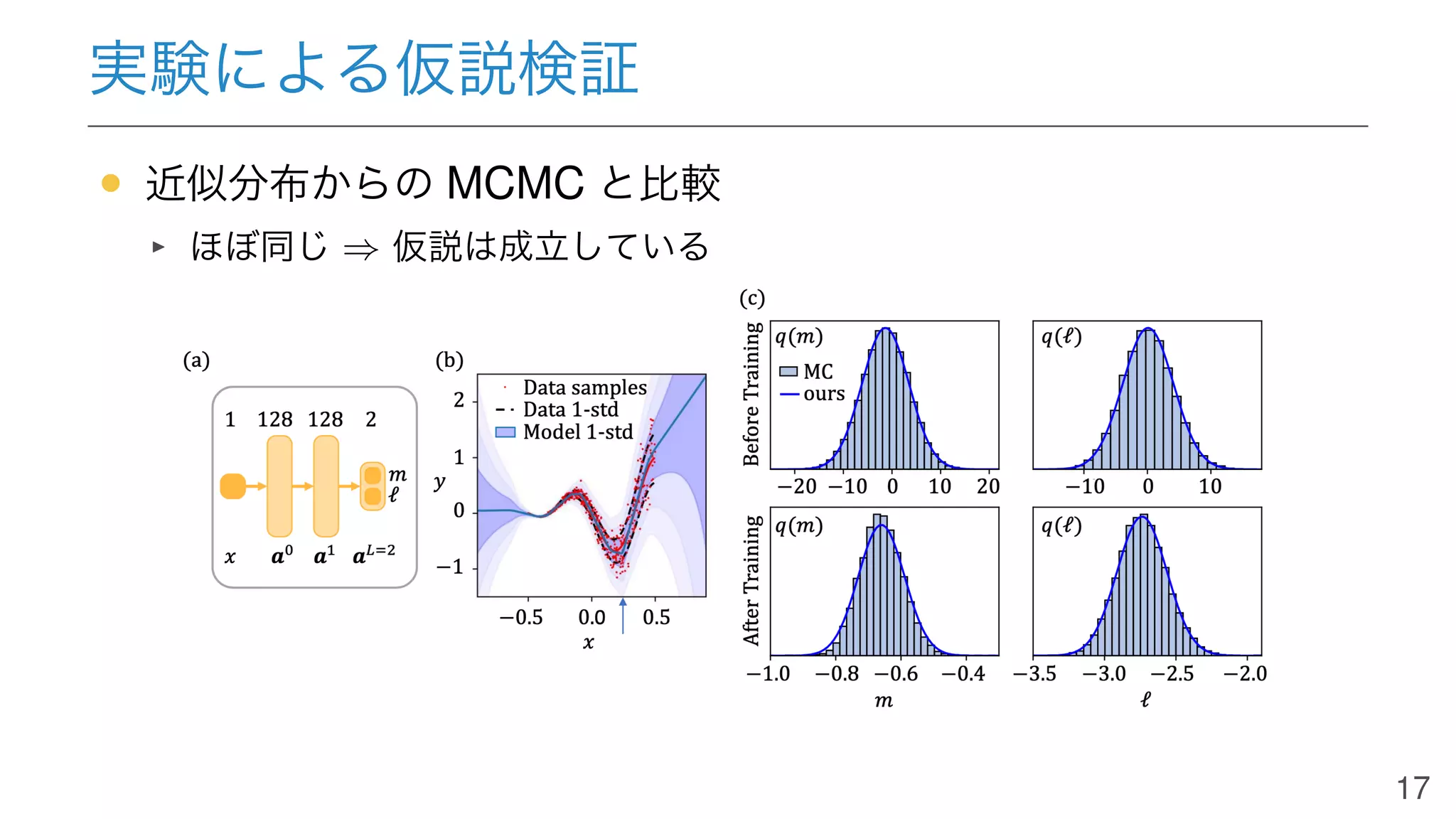 実験による仮説検証

● 近似分布からの MCMC と比較

▸ ほぼ同じ $\Rightarrow$ 仮説は成立している

(a)

1 128 128 2

$m$
$\ell$

$x$ $\boldsymbol{a}^0$ $\boldsymbol{a}^1$ $\boldsymbol{a}^{L=2}$

(b)

Data samples
Data 1-std
Model 1-std

2
1
0
−1
$y$

−0.5 0.0 0.5
$x$

(c)

Before Training

$q(m)$
MC
ours

−20 −10 0 10 20

$q(\ell)$

−10 0 10

After Training

$q(m)$

−1.0 −0.8 −0.6 −0.4
$m$

$q(\ell)$

−3.5 −3.0 −2.5 −2.0
$\ell$

17